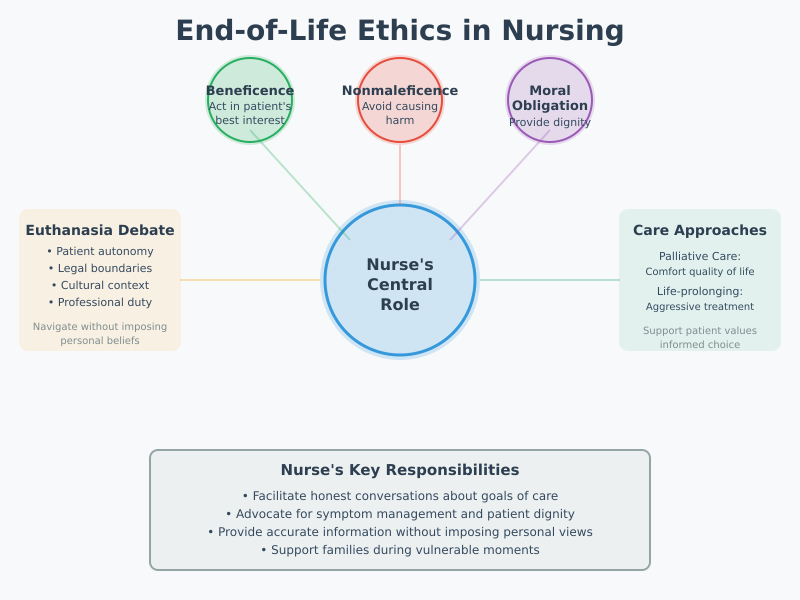 End-of-Life Ethics in Nursing

Beneficence
Act in patient's best interest

Nonmaleficence
Avoid causing harm

Moral Obligation
Provide dignity

Euthanasia Debate
• Patient autonomy
• Legal boundaries
• Cultural context
• Professional duty

Navigate without imposing personal beliefs

Nurse's Central Role

Care Approaches
Palliative Care:
Comfort quality of life
Life-prolonging:
Aggressive treatment

Support patient values informed choice

Nurse's Key Responsibilities
• Facilitate honest conversations about goals of care
• Advocate for symptom management and patient dignity
• Provide accurate information without imposing personal views
• Support families during vulnerable moments